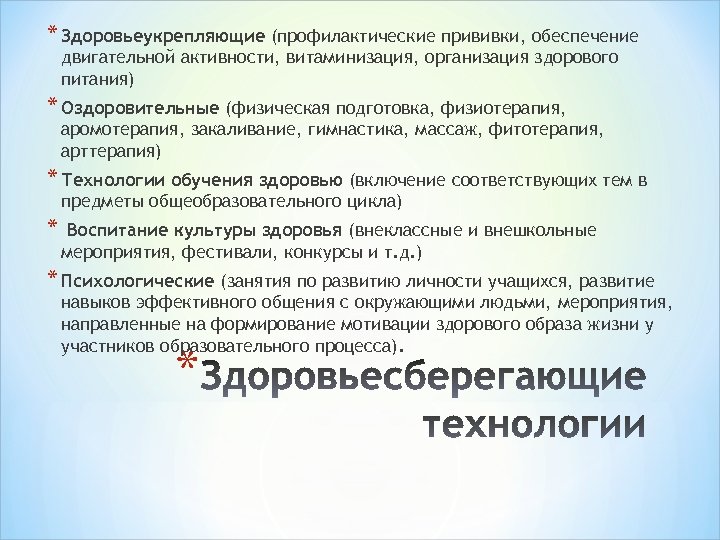 * Здоровьеукрепляющие (профилактические прививки, обеспечение двигательной активности, витаминизация, организация здорового питания)

* Оздоровительные (физическая подготовка, физиотерапия, аромотерапия, закаливание, гимнастика, массаж, фитотерапия, арттерапия)

* Технологии обучения здоровью (включение соответствующих тем в предметы общеобразовательного цикла)

* Воспитание культуры здоровья (внеклассные и внешкольные мероприятия, фестивали, конкурсы и т.д.)

* Психологические (занятия по развитию личности учащихся, развитие навыков эффективного общения с окружающими людьми, мероприятия, направленные на формирование мотивации здорового образа жизни у участников образовательного процесса).

* Здоровьесберегающие технологии